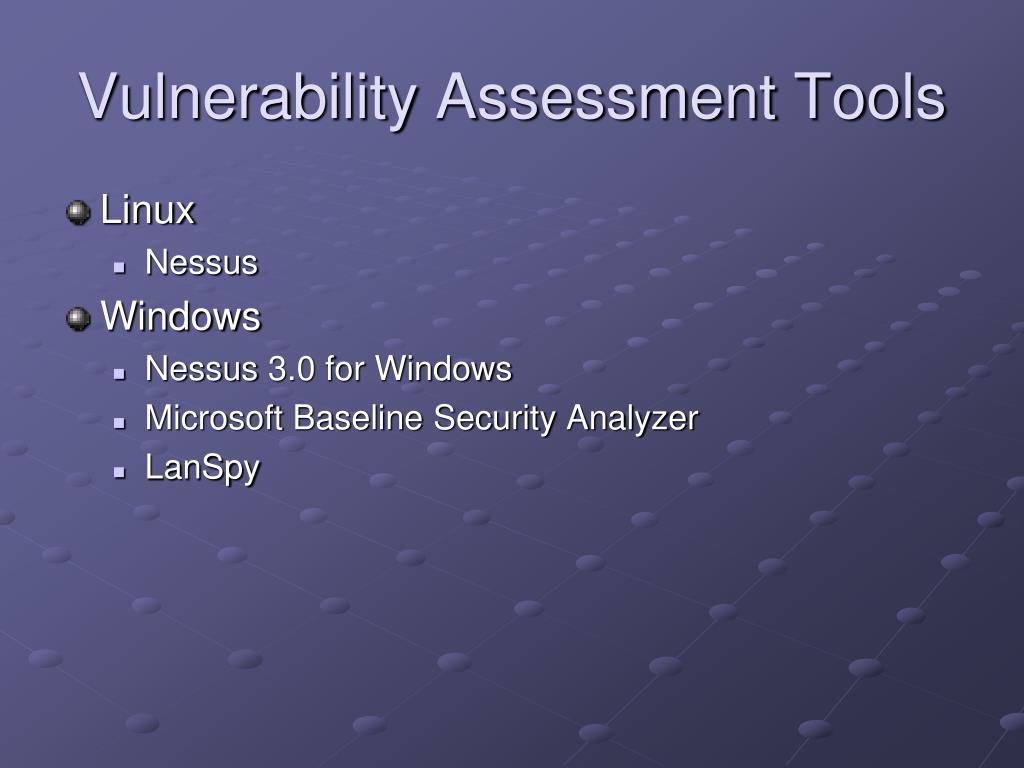 Vulnerability Assessment Tools

Linux

Nessus

Windows

Nessus 3.0 for Windows

Microsoft Baseline Security Analyzer

LanSpy